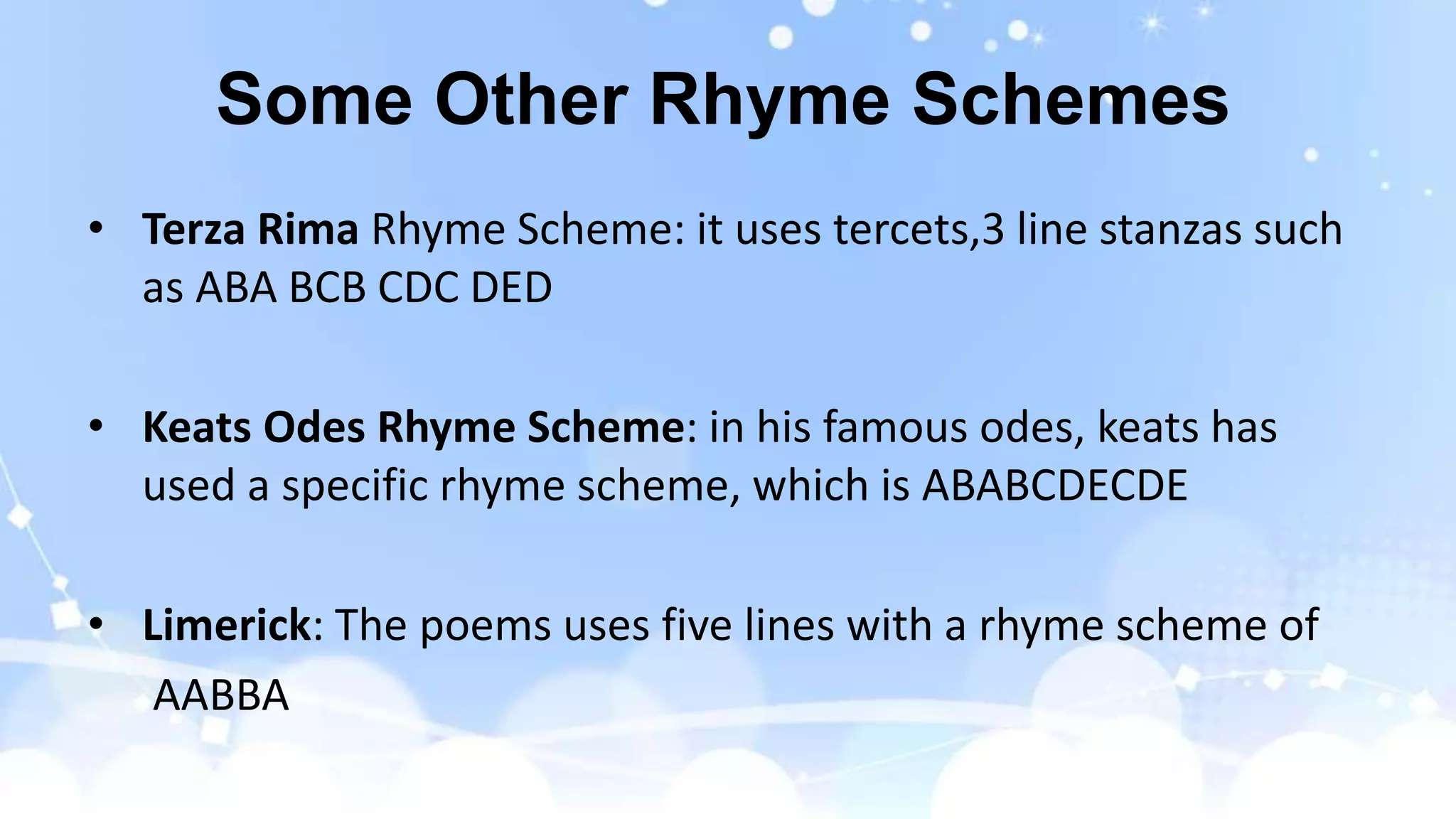 Some Other Rhyme Schemes

• Terza Rima Rhyme Scheme: it uses tercets,3 line stanzas such as ABA BCB CDC DED

• Keats Odes Rhyme Scheme: in his famous odes, keats has used a specific rhyme scheme, which is ABABCDECDE

• Limerick: The poems uses five lines with a rhyme scheme of AABBA